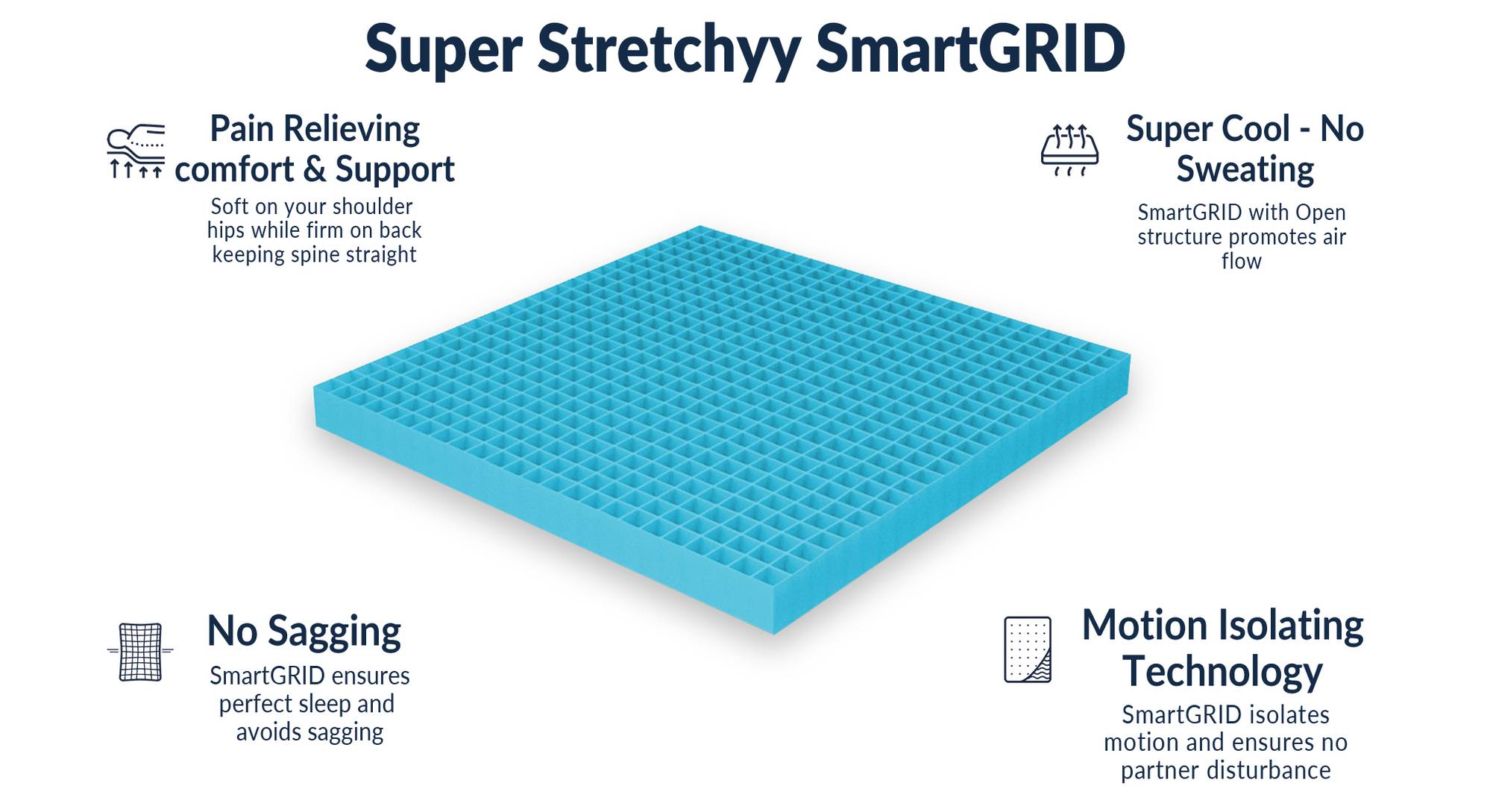 Super Stretchyy SmartGRID

Pain Relieving comfort & Support

Soft on your shoulder hips while firm on back keeping spine straight

Super Cool - No Sweating

SmartGRID with Open structure promotes air flow

No Sagging

SmartGRID ensures perfect sleep and avoids sagging

Motion Isolating Technology

SmartGRID isolates motion and ensures no partner disturbance